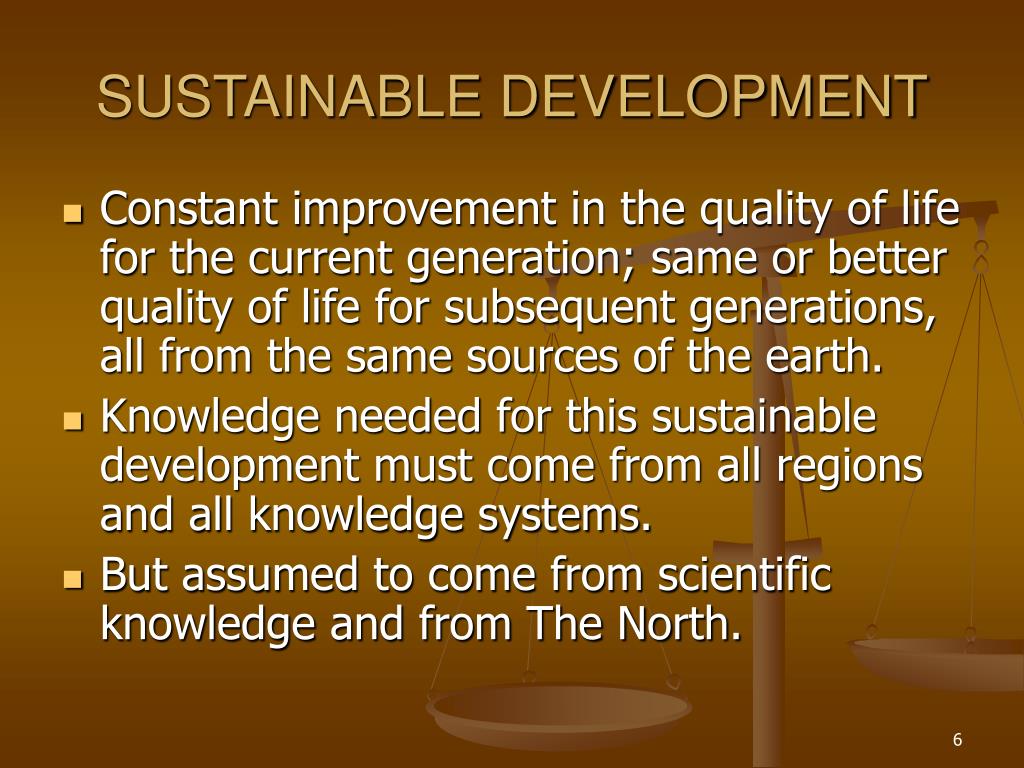 SUSTAINABLE DEVELOPMENT

- Constant improvement in the quality of life for the current generation; same or better quality of life for subsequent generations, all from the same sources of the earth.
- Knowledge needed for this sustainable development must come from all regions and all knowledge systems.
- But assumed to come from scientific knowledge and from The North.

6